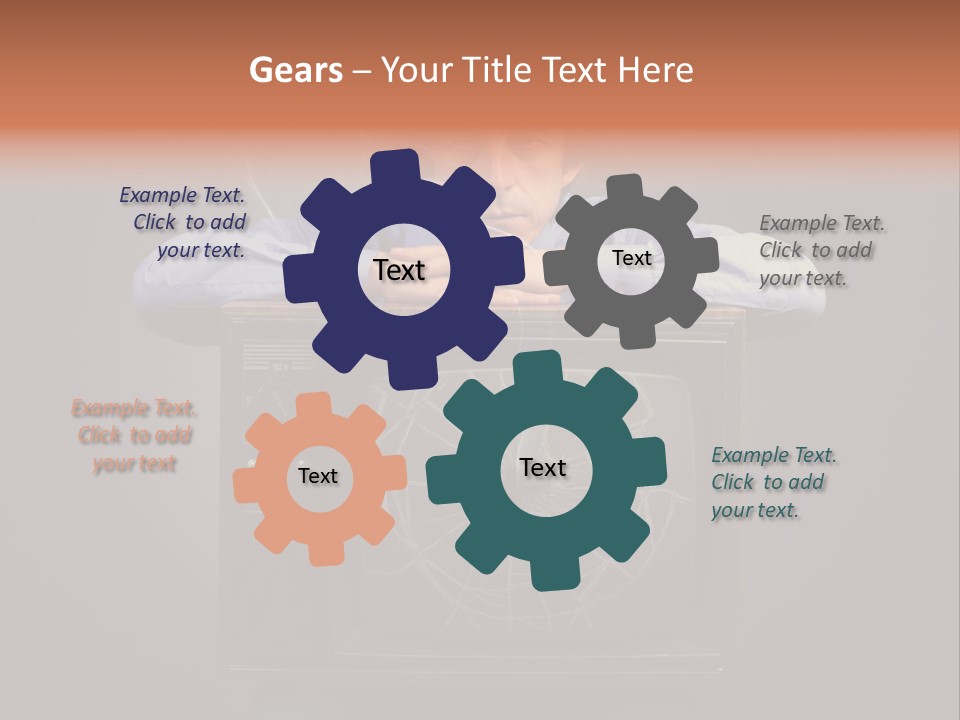 Gears – Your Title Text Here

Example Text. Click to add your text.

Text

Text

Example Text. Click to add your text.

Example Text. Click to add your text

Text

Text

Example Text. Click to add your text.